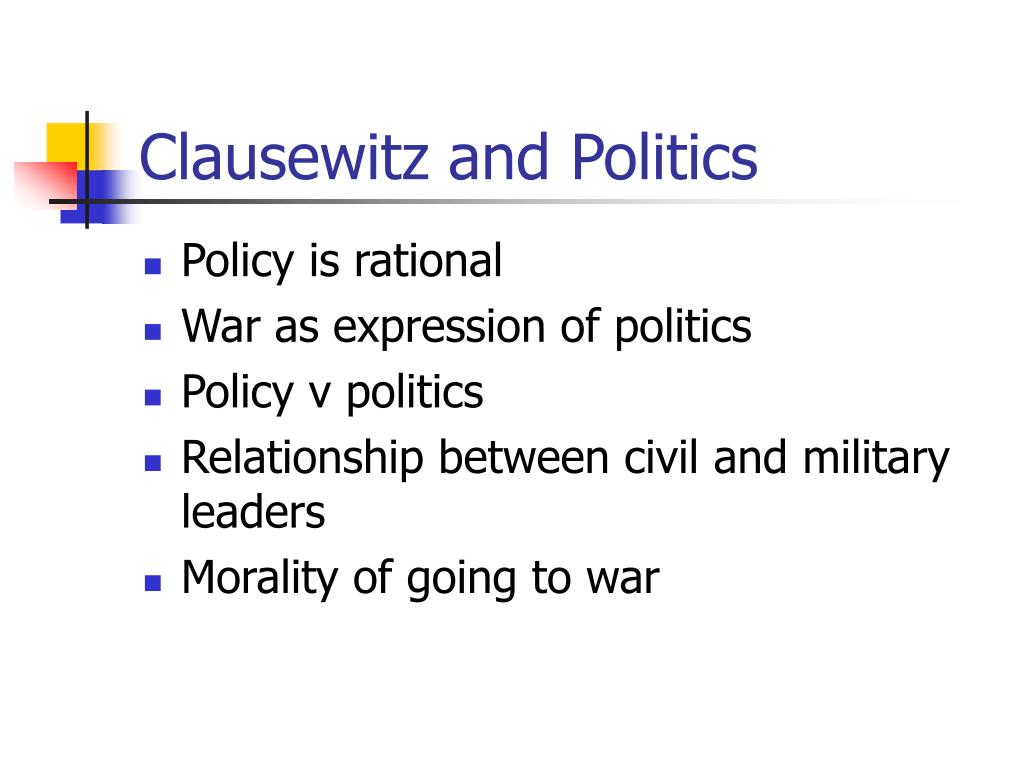 Clausewitz and Politics

- Policy is rational
- War as expression of politics
- Policy v politics
- Relationship between civil and military leaders
- Morality of going to war